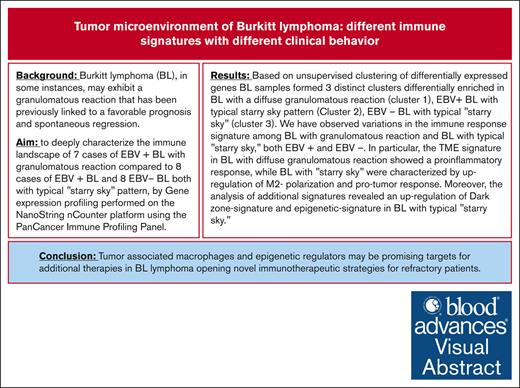 Tumor microenvironment of Burkitt lymphoma: different immune signatures with different clinical behavior

Background: Burkitt lymphoma (BL), in some instances, may exhibit a granulomatous reaction that has been previously linked to a favorable prognosis and spontaneous regression.

Aim: to deeply characterize the immune landscape of 7 cases of EBV + BL with granulomatous reaction compared to 8 cases of EBV + BL and 8 EBV– BL both with typical "starry sky" pattern, by Gene expression profiling performed on the NanoString nCounter platform using the PanCancer Immune Profiling Panel.

Results: Based on unsupervised clustering of differentially expressed genes BL samples formed 3 distinct clusters differentially enriched in BL with a diffuse granulomatous reaction (cluster 1), EBV+ BL with typical starry sky pattern (Cluster 2), EBV – BL with typical "starry sky" (cluster 3). We have observed variations in the immune response signature among BL with granulomatous reaction and BL with typical "starry sky," both EBV + and EBV –. In particular, the TME signature in BL with diffuse granulomatous reaction showed a proinflammatory response, while BL with "starry sky" were characterized by up-regulation of M2- polarization and pro-tumor response. Moreover, the analysis of additional signatures revealed an up-regulation of Dark zone-signature and epigenetic-signature in BL with typical "starry sky."

Conclusion: Tumor associated macrophages and epigenetic regulators may be promising targets for additional therapies in BL lymphoma opening novel immunotherapeutic strategies for refractory patients.

blood advances Visual Abstract